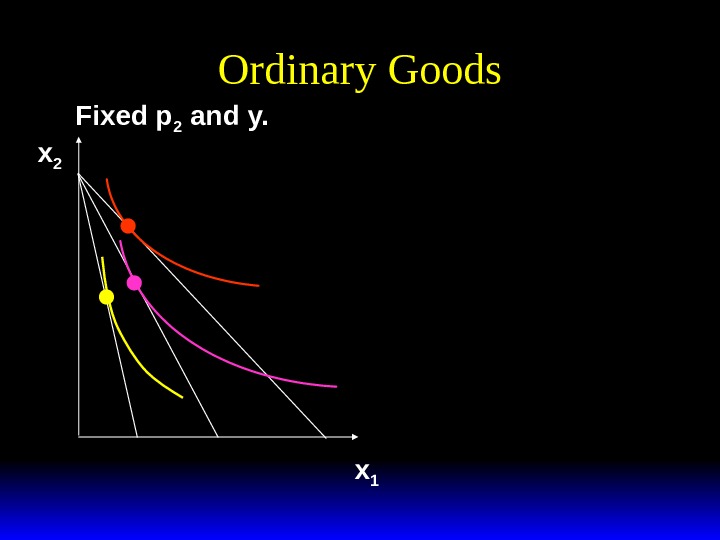 Ordinary Goods

Fixed $p_2$ and y.

$x_2$

$x_1$